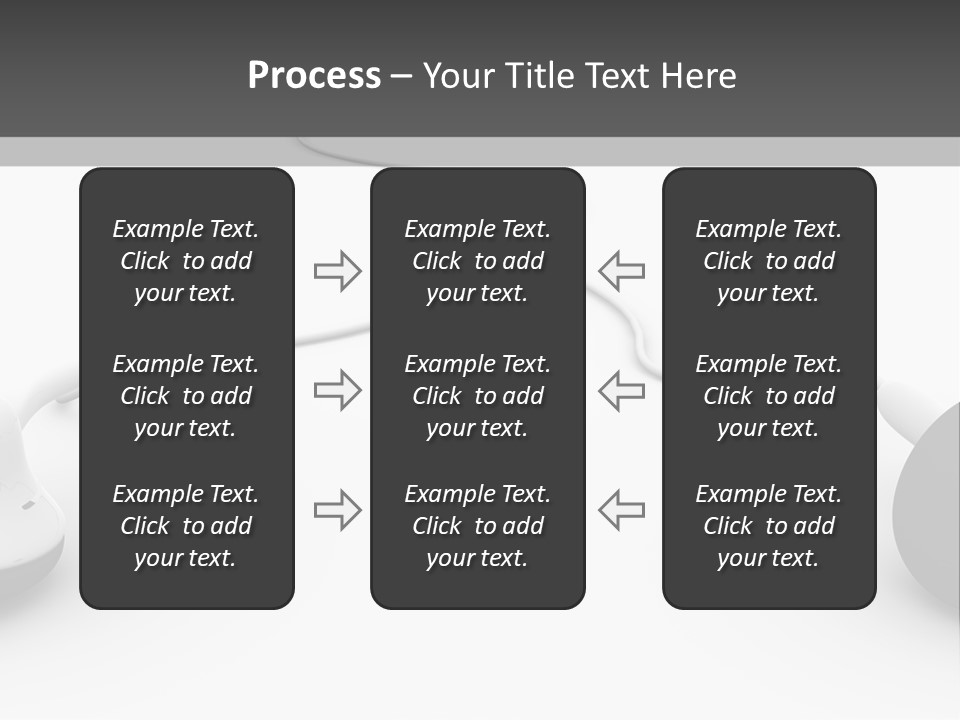 Process – Your Title Text Here

Example Text. Click to add your text.

Example Text. Click to add your text.

Example Text. Click to add your text.

Example Text. Click to add your text.

Example Text. Click to add your text.

Example Text. Click to add your text.

Example Text. Click to add your text.

Example Text. Click to add your text.

Example Text. Click to add your text.